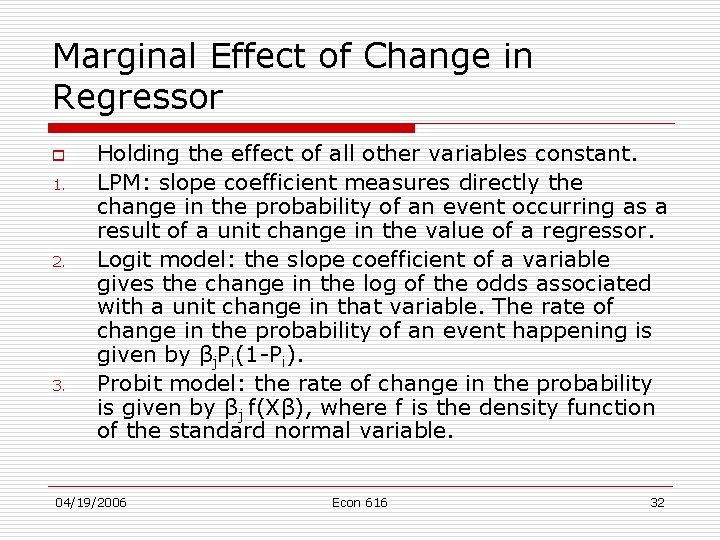 Marginal Effect of Change in Regressor

Holding the effect of all other variables constant.

1. LPM: slope coefficient measures directly the change in the probability of an event occurring as a result of a unit change in the value of a regressor.

2. Logit model: the slope coefficient of a variable gives the change in the log of the odds associated with a unit change in that variable. The rate of change in the probability of an event happening is given by $\beta_j P_i(1-P_i)$.

3. Probit model: the rate of change in the probability is given by $\beta_j f(X\beta)$, where f is the density function of the standard normal variable.

04/19/2006

Econ 616

32